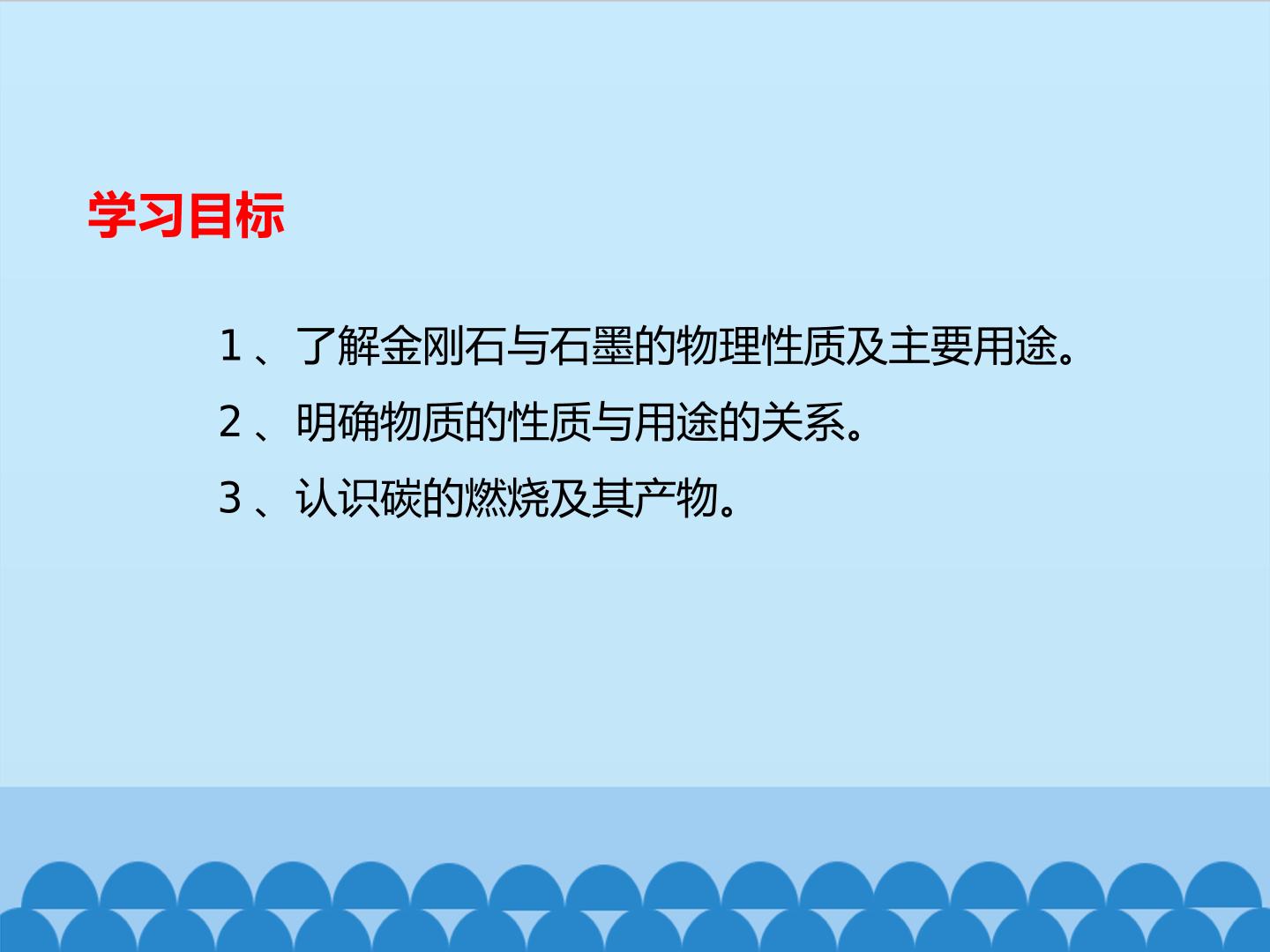 学习目标

1、了解金刚石与石墨的物理性质及主要用途。

2、明确物质的性质与用途的关系。

3、认识碳的燃烧及其产物。